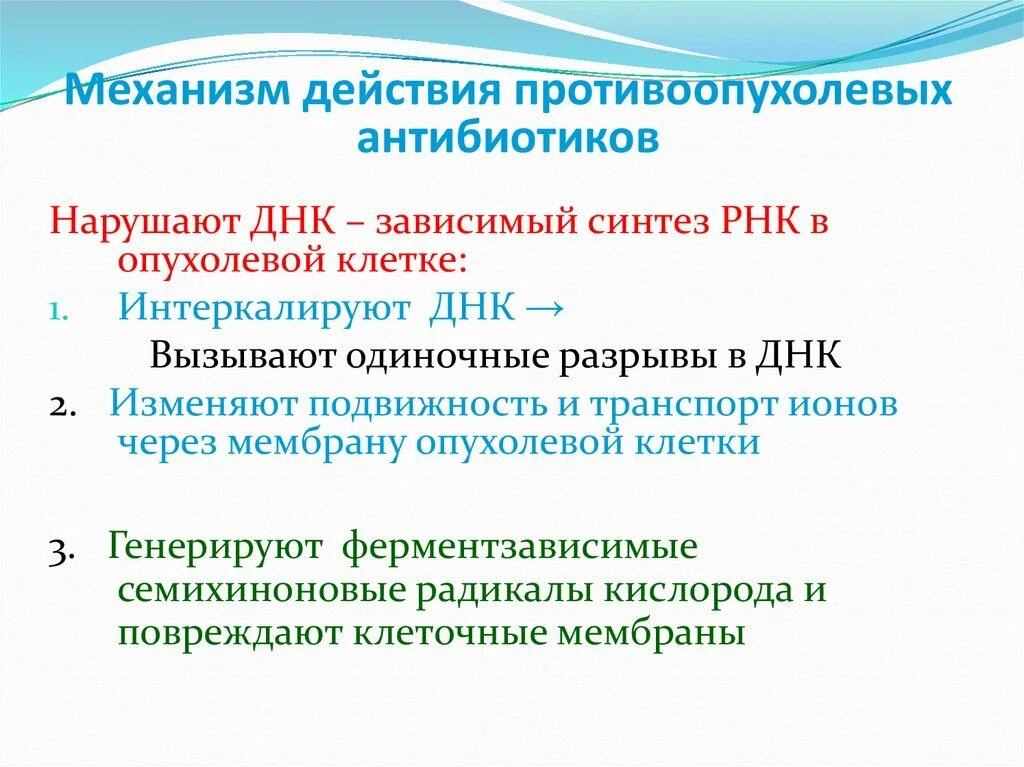 Механизм действия противоопухолевых антибиотиков

Нарушают ДНК – зависимый синтез РНК в опухолевой клетке:

1. Интеркалируют ДНК →
Вызывают одиночные разрывы в ДНК

2. Изменяют подвижность и транспорт ионов через мембрану опухолевой клетки

3. Генерируют ферментзависимые семихиноновые радикалы кислорода и повреждают клеточные мембраны